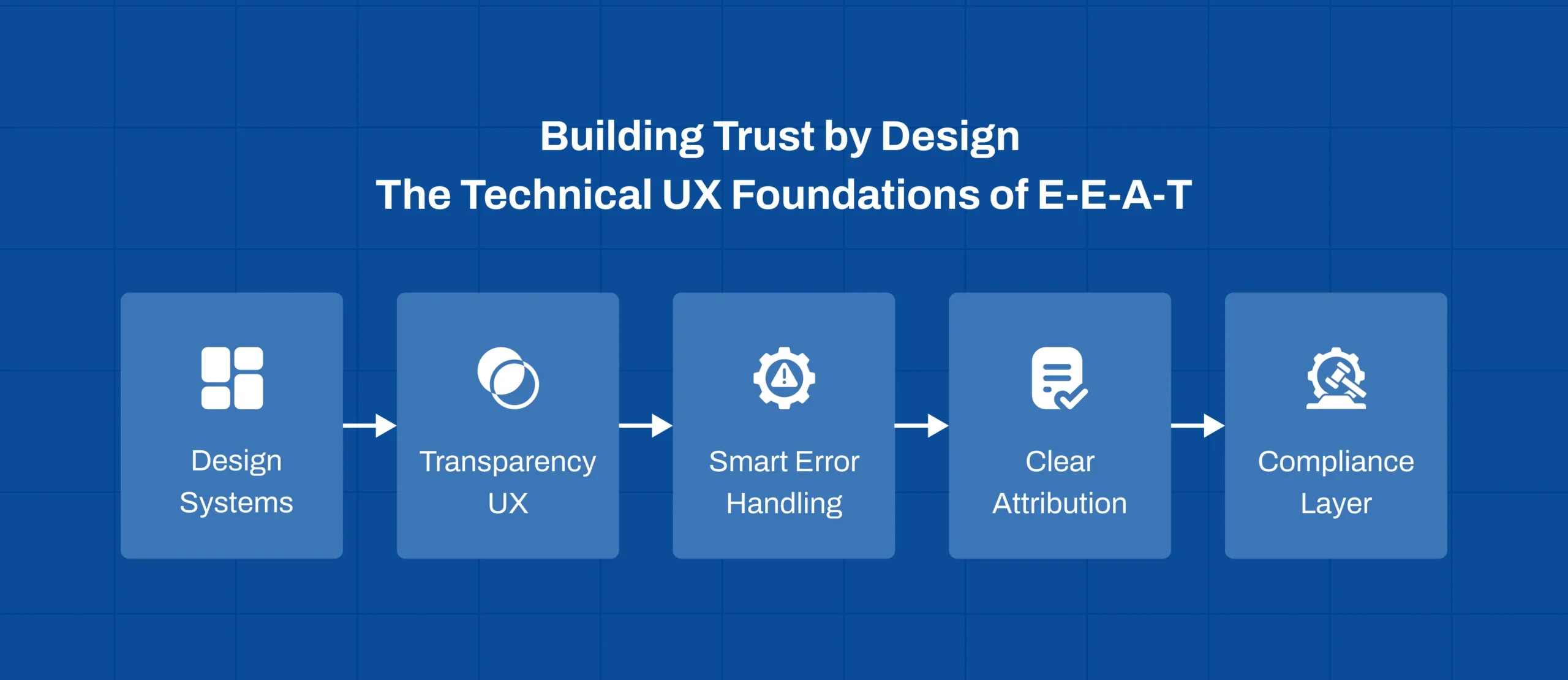 Building Trust by Design
The Technical UX Foundations of E-E-A-T

Design Systems

Transparency UX

Smart Error Handling

Clear Attribution

Compliance Layer